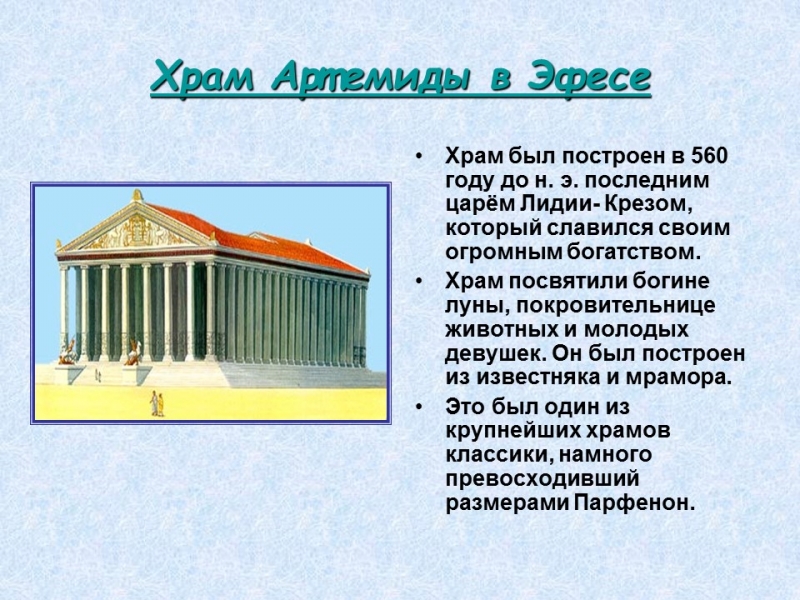 Храм Артемиды в Эфесе

• Храм был построен в 560 году до н. э. последним царём Лидии- Крезом, который славился своим огромным богатством.

• Храм посвятили богине луны, покровительнице животных и молодых девушек. Он был построен из известняка и мрамора.

• Это был один из крупнейших храмов классики, намного превосходивший размерами Парфенон.